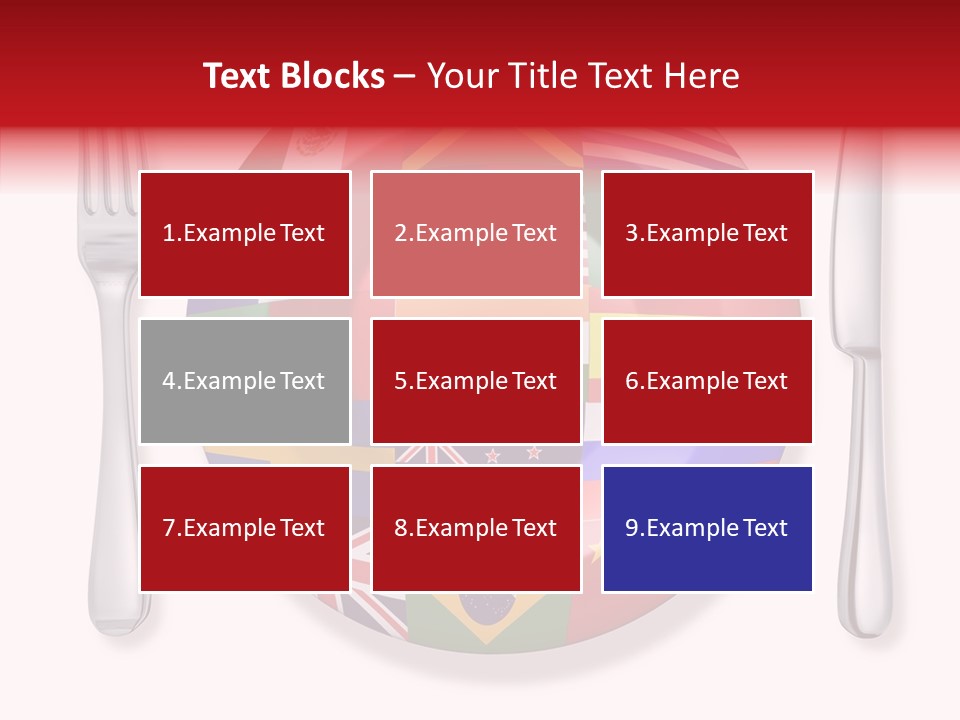 Text Blocks – Your Title Text Here

1.Example Text

2.Example Text

3.Example Text

4.Example Text

5.Example Text

6.Example Text

7.Example Text

8.Example Text

9.Example Text